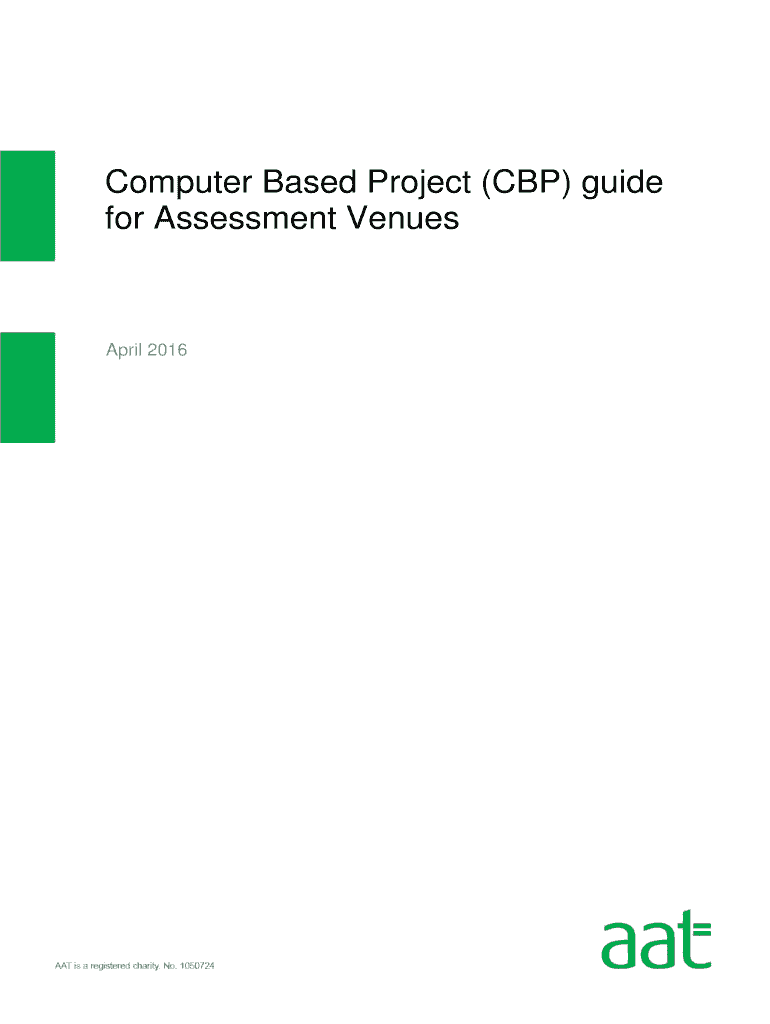 Computer Based Project (CBP) guide for Assessment Venues

April 2016

AAT is a registered charity. No. 1050724

aat